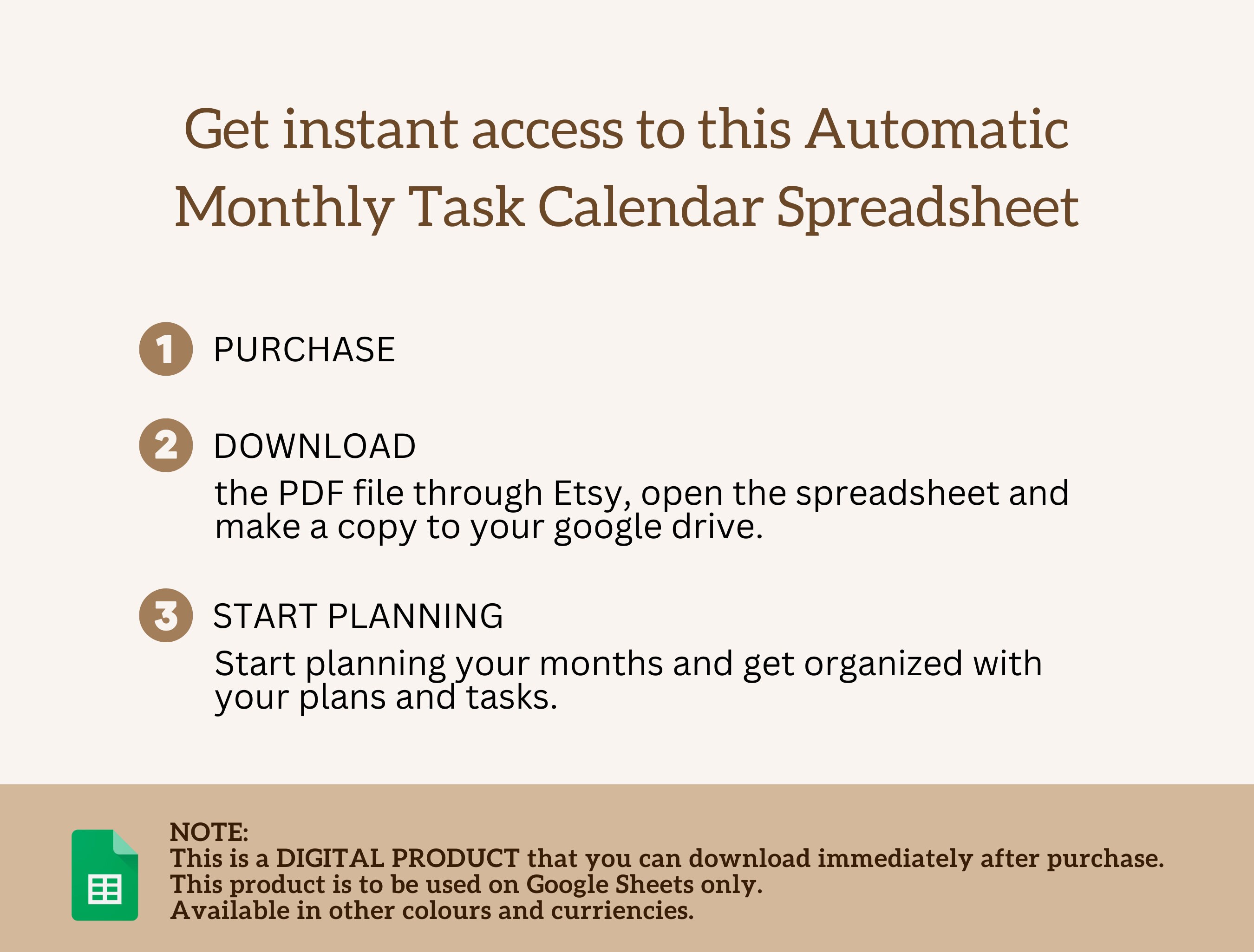 Get instant access to this Automatic Monthly Task Calendar Spreadsheet

1 PURCHASE

2 DOWNLOAD
the PDF file through Etsy, open the spreadsheet and make a copy to your google drive.

3 START PLANNING
Start planning your months and get organized with your plans and tasks.

NOTE:
This is a DIGITAL PRODUCT that you can download immediately after purchase.
This product is to be used on Google Sheets only.
Available in other colours and curriencies.